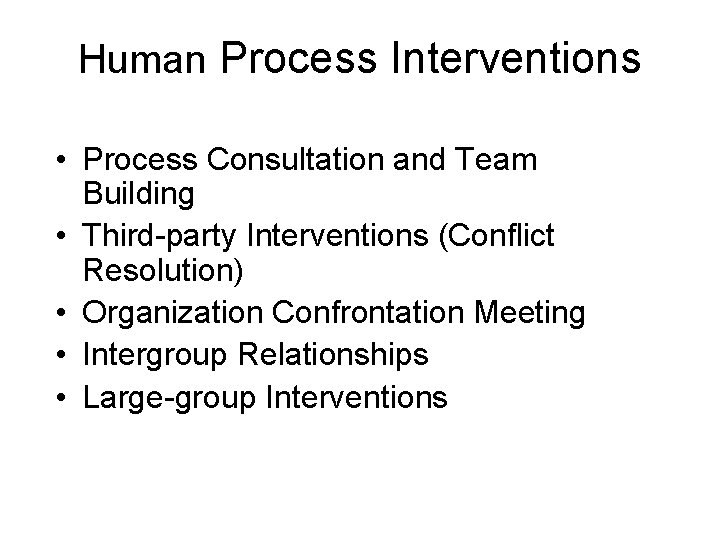 Human Process Interventions

• Process Consultation and Team Building
• Third-party Interventions (Conflict Resolution)
• Organization Confrontation Meeting
• Intergroup Relationships
• Large-group Interventions